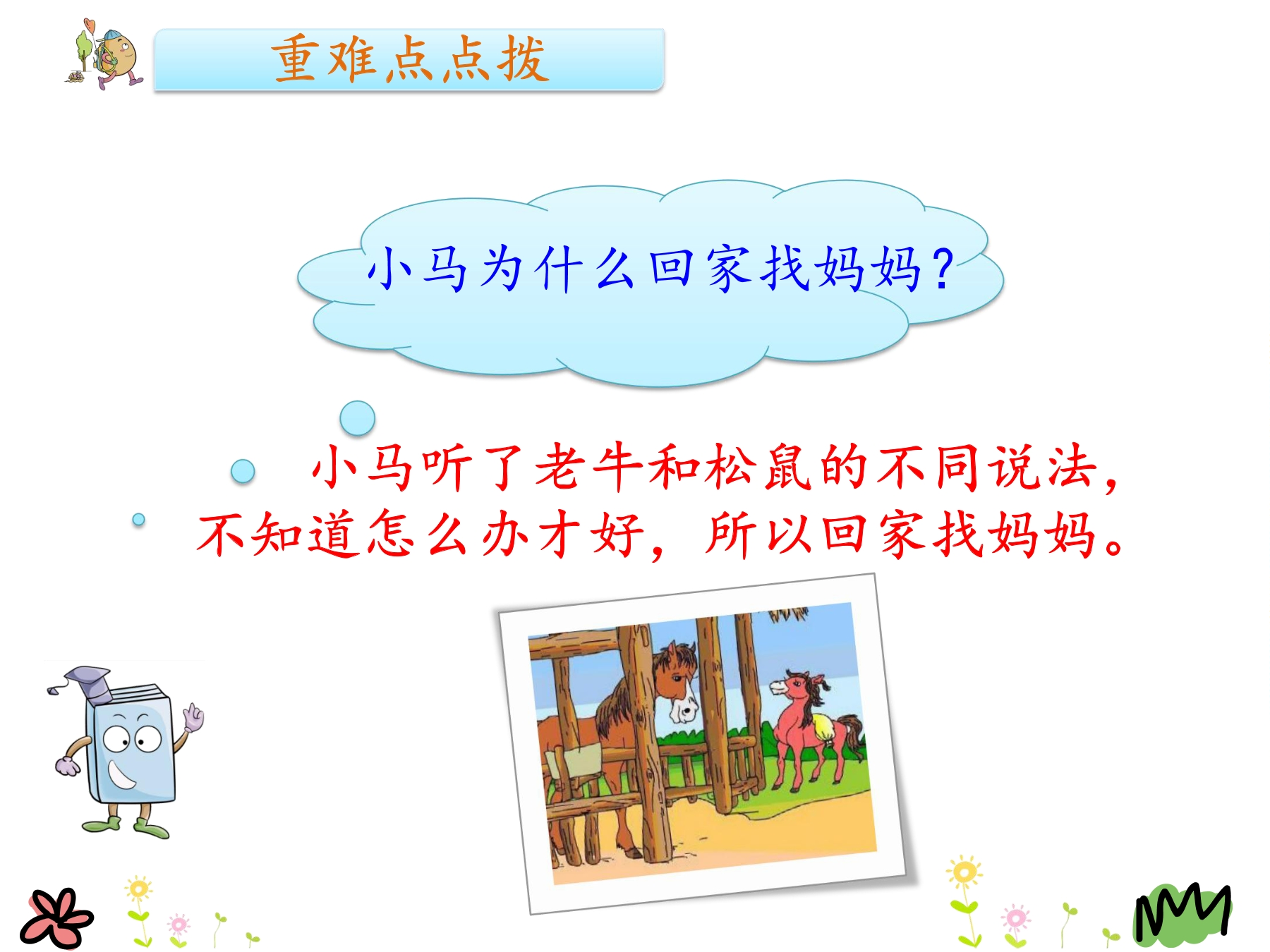 重难点点拨

小马为什么回家找妈妈？

小马听了老牛和松鼠的不同说法，不知道怎么办才好，所以回家找妈妈。